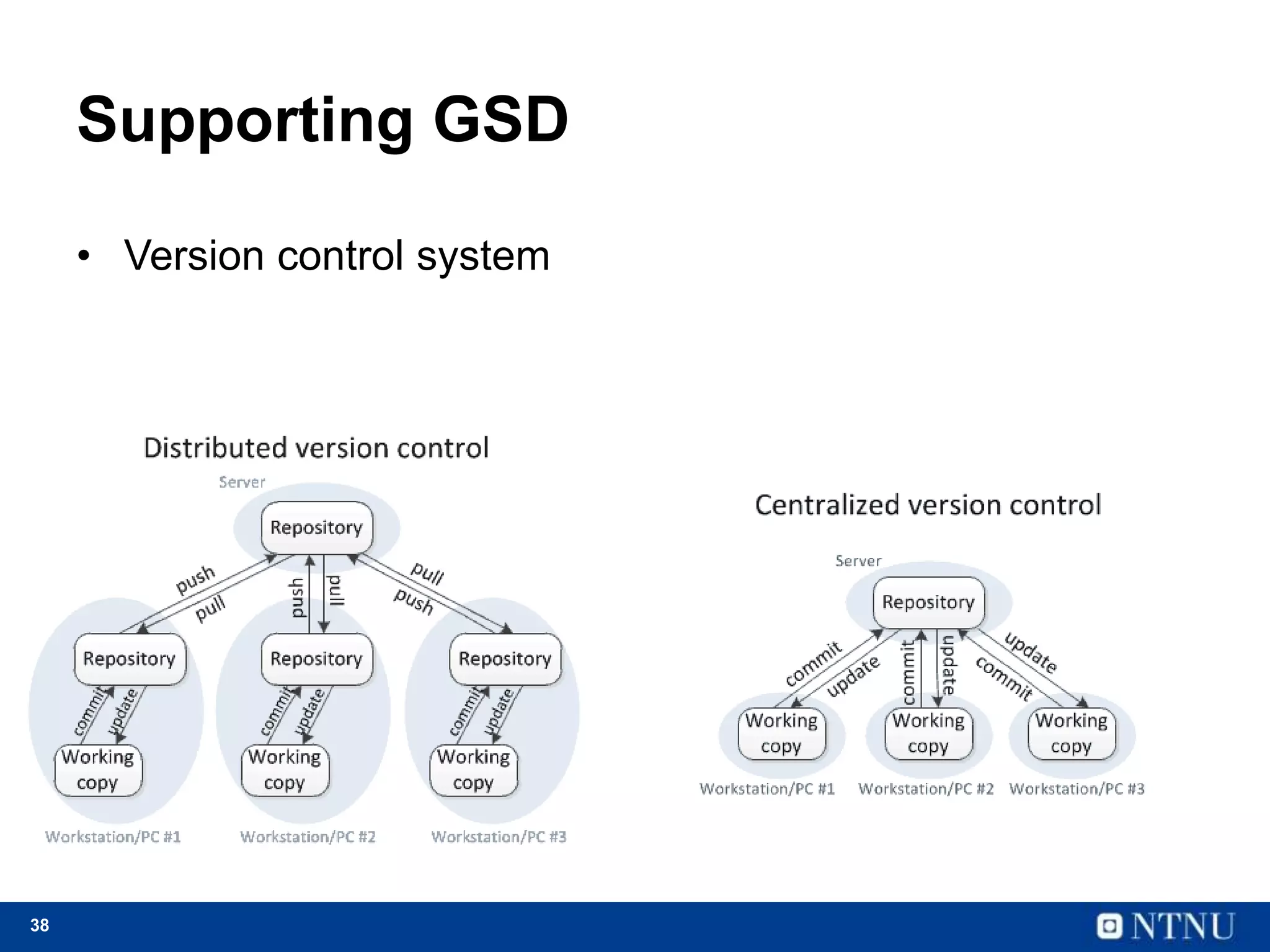 Supporting GSD

• Version control system

Distributed version control

Server

Repository

push
pull
push
pull
pull
push

Repository
Repository
Repository

commit
update
commit
update
commit
update

Working copy
Working copy
Working copy

Workstation/PC #1
Workstation/PC #2
Workstation/PC #3

Centralized version control

Server

Repository

commit
update
commit
update
update
commit

Working copy
Working copy
Working copy

Workstation/PC #1
Workstation/PC #2
Workstation/PC #3

38

NTNU